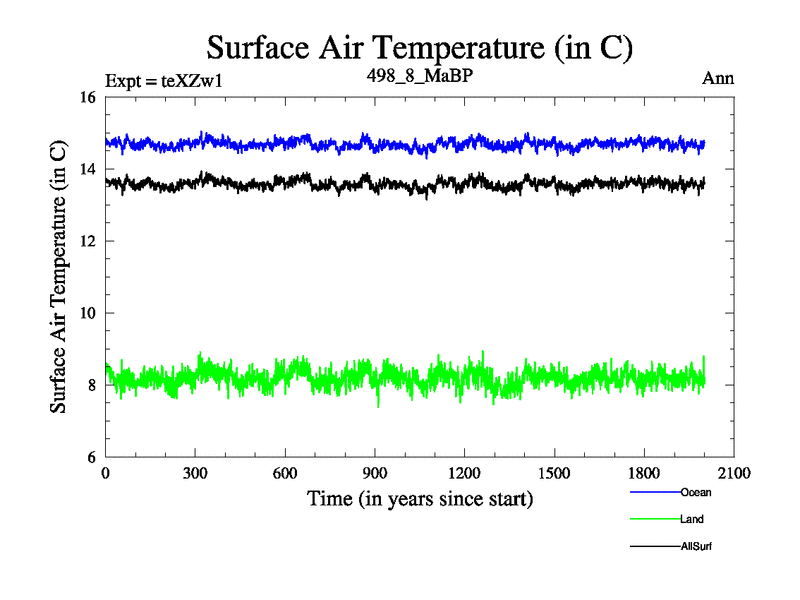 Surface Air Temperature (in C)

Expt = teXZw1

498_8_MaBP

Ann

Surface Air Temperature (in C)

16
14
12
10
8
6

0
300
600
900
1200
1500
1800
2100

Time (in years since start)

Ocean
Land
AllSurf